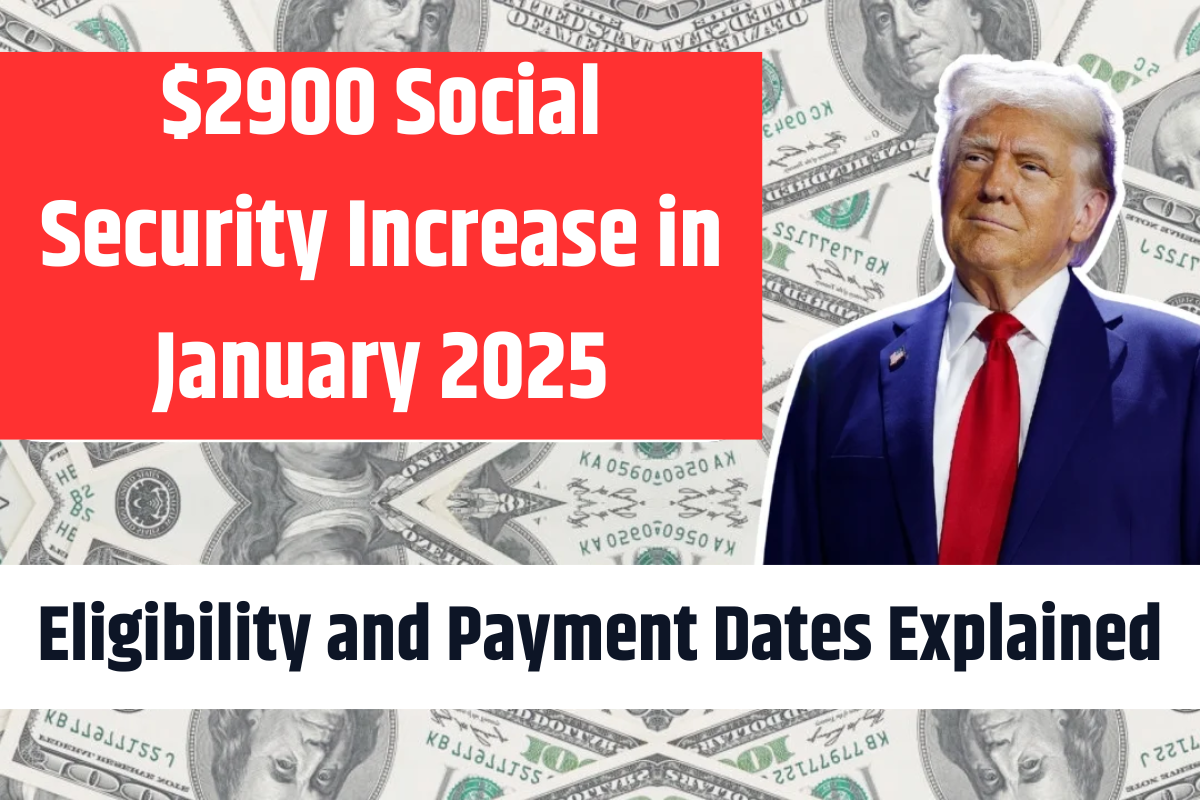 $2900 Social Security Increase in January 2025

Eligibility and Payment Dates Explained